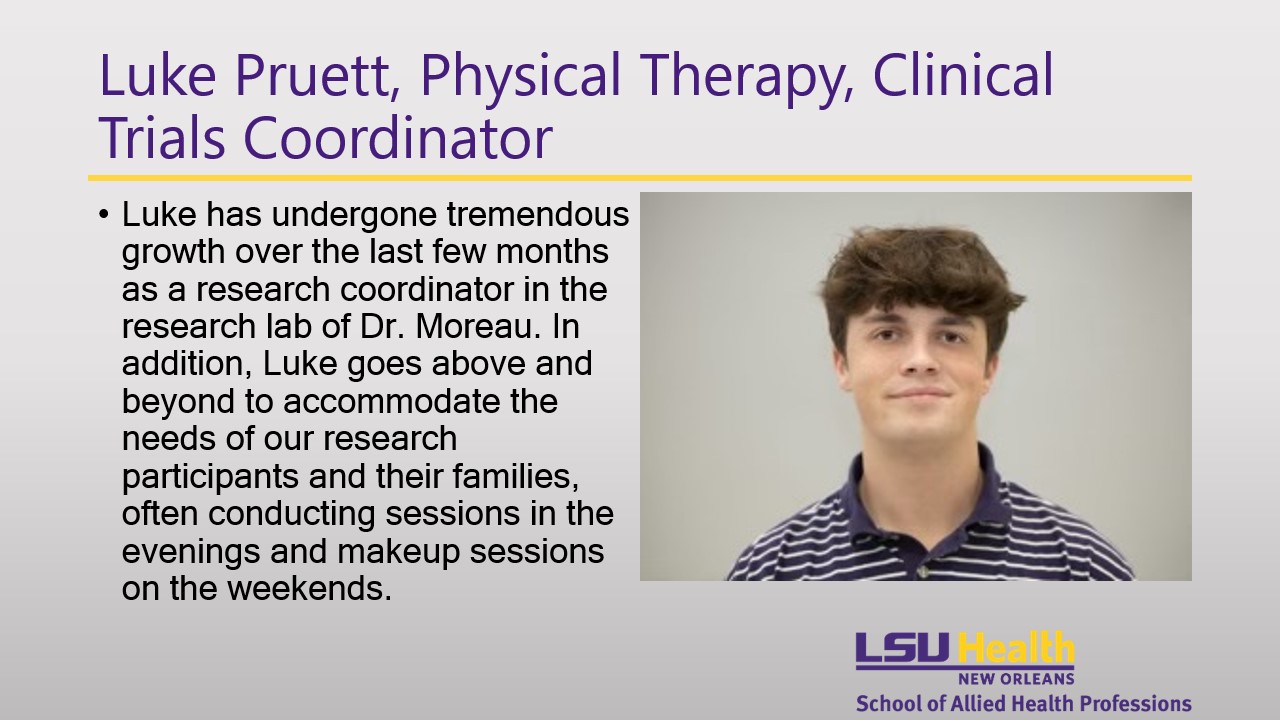 Luke Pruett, Physical Therapy, Clinical Trials Coordinator

• Luke has undergone tremendous growth over the last few months as a research coordinator in the research lab of Dr. Moreau. In addition, Luke goes above and beyond to accommodate the needs of our research participants and their families, often conducting sessions in the evenings and makeup sessions on the weekends.

LSU Health
NEW ORLEANS
School of Allied Health Professions